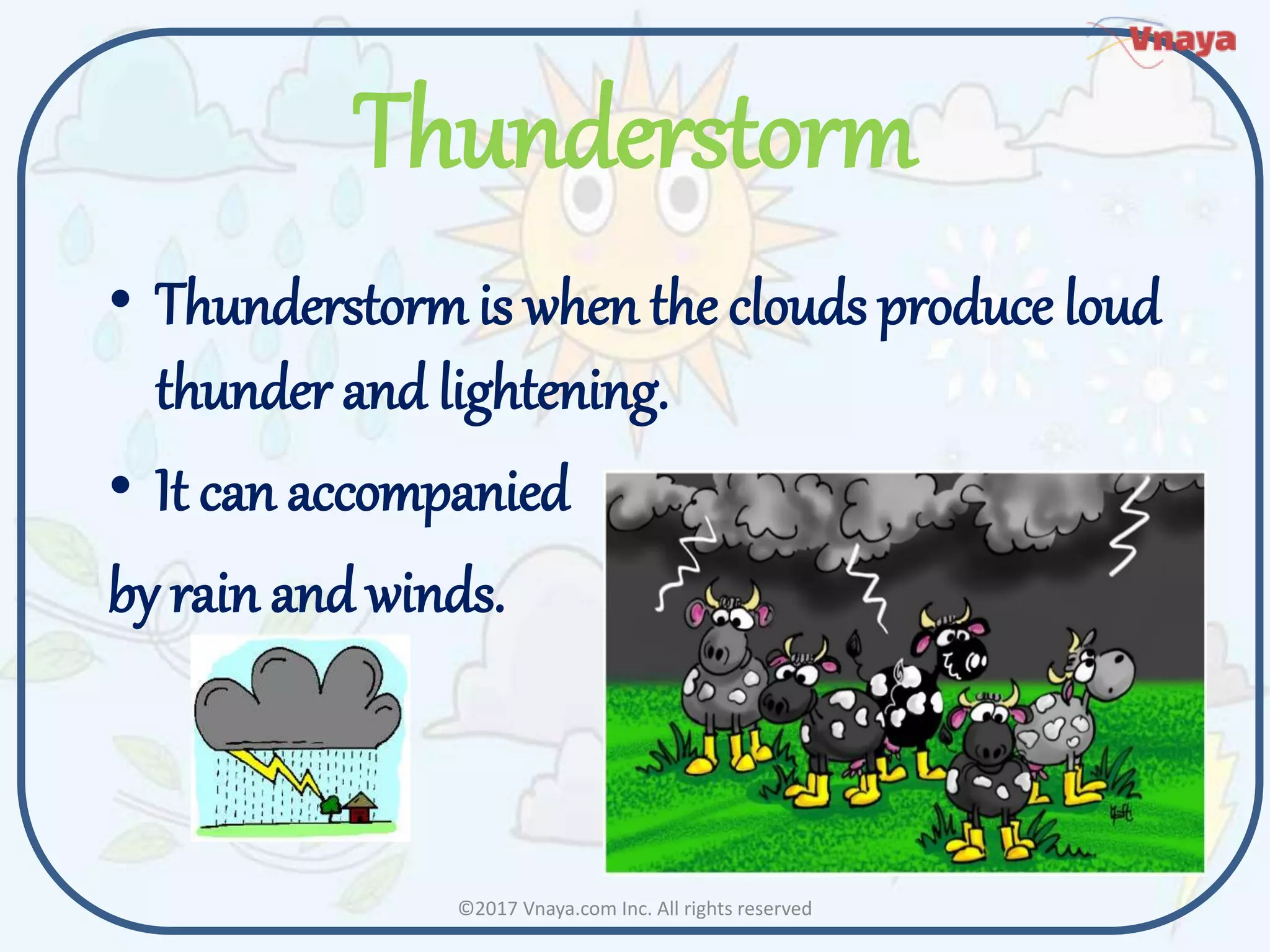 Vnaya

Thunderstorm

• Thunderstorm is when the clouds produce loud thunder and lightening.

• It can accompanied

by rain and winds.

©2017 Vnaya.com Inc. All rights reserved